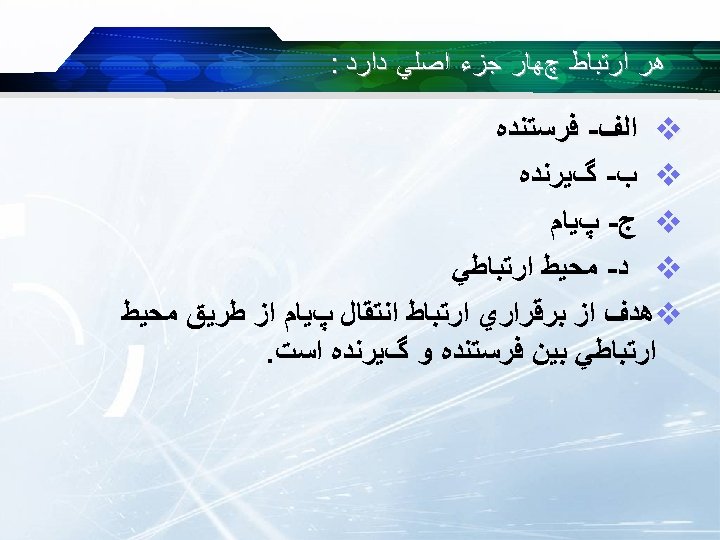 هر ارتباط چهار جزء اصلي دارد :

❖ الف- فرستنده
❖ ب- گيرنده
❖ ج- پيام
❖ د- محيط ارتباطي
❖ هدف از برقراري ارتباط انتقال پيام از طريق محيط ارتباطي بين فرستنده و گيرنده است.